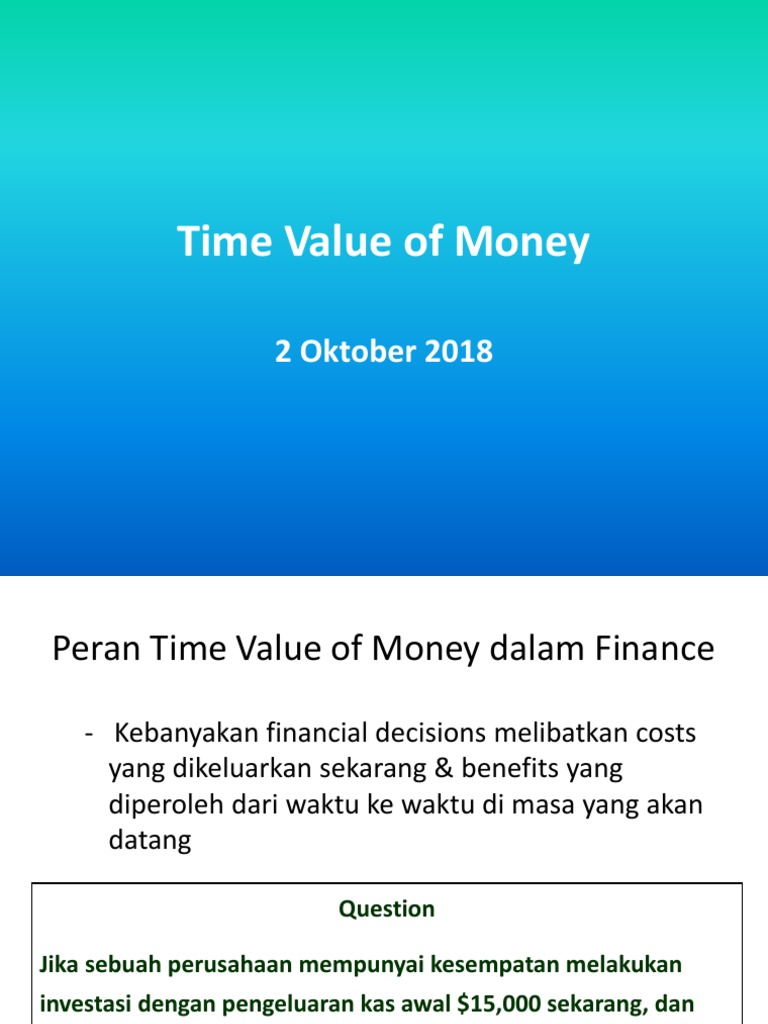 Time Value of Money

2 Oktober 2018

Peran Time Value of Money dalam Finance

- Kebanyakan financial decisions melibatkan costs yang dikeluarkan sekarang & benefits yang diperoleh dari waktu ke waktu di masa yang akan datang

Question

Jika sebuah perusahaan mempunyai kesempatan melakukan investasi dengan pengeluaran kas awal \$15,000 sekarang, dan